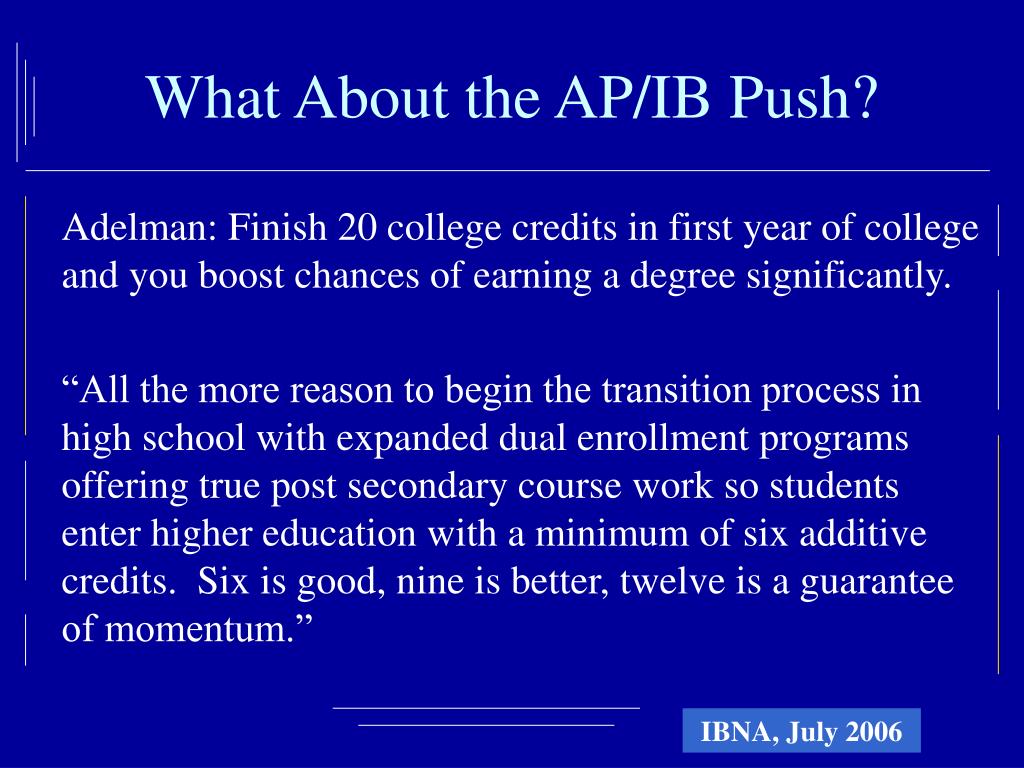 What About the AP/IB Push?

Adelman: Finish 20 college credits in first year of college and you boost chances of earning a degree significantly.

“All the more reason to begin the transition process in high school with expanded dual enrollment programs offering true post secondary course work so students enter higher education with a minimum of six additive credits.  Six is good, nine is better, twelve is a guarantee of momentum.”

IBNA, July 2006